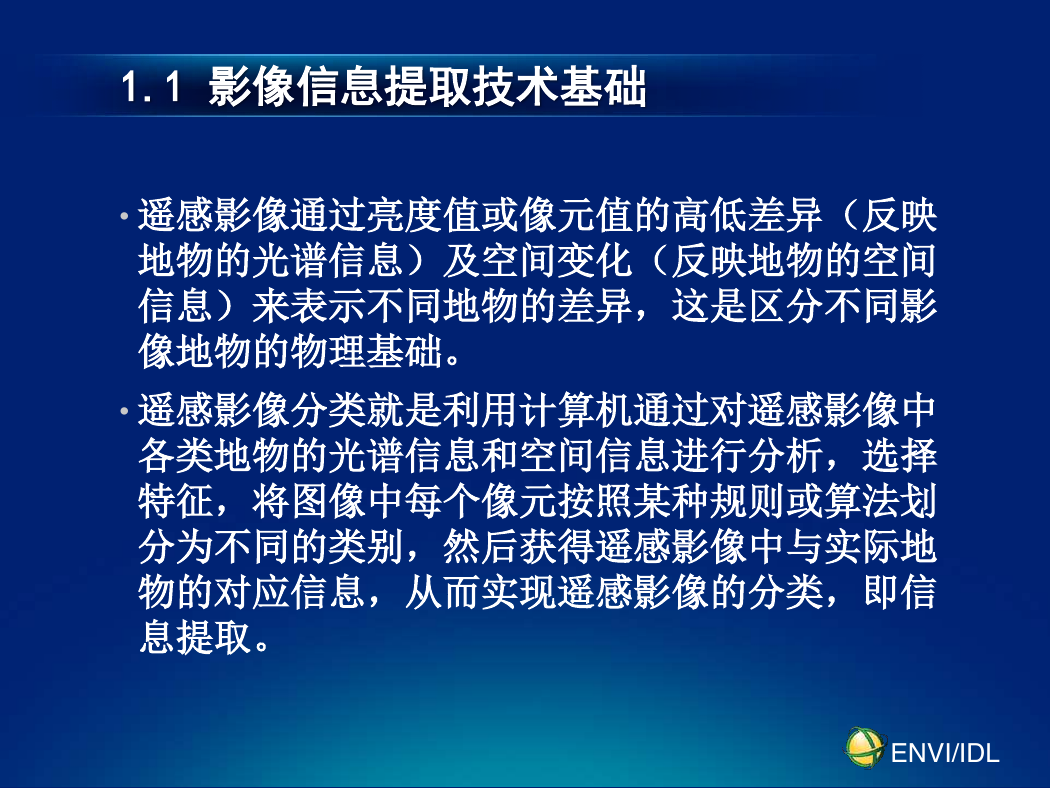 1.1 影像信息提取技术基础

• 遥感影像通过亮度值或像元值的高低差异（反映地物的光谱信息）及空间变化（反映地物的空间信息）来表示不同地物的差异，这是区分不同影像地物的物理基础。

• 遥感影像分类就是利用计算机通过对遥感影像中各类地物的光谱信息和空间信息进行分析，选择特征，将图像中每个像元按照某种规则或算法划分为不同的类别，然后获得遥感影像中与实际地物的对应信息，从而实现遥感影像的分类，即信息提取。

ENVI/IDL